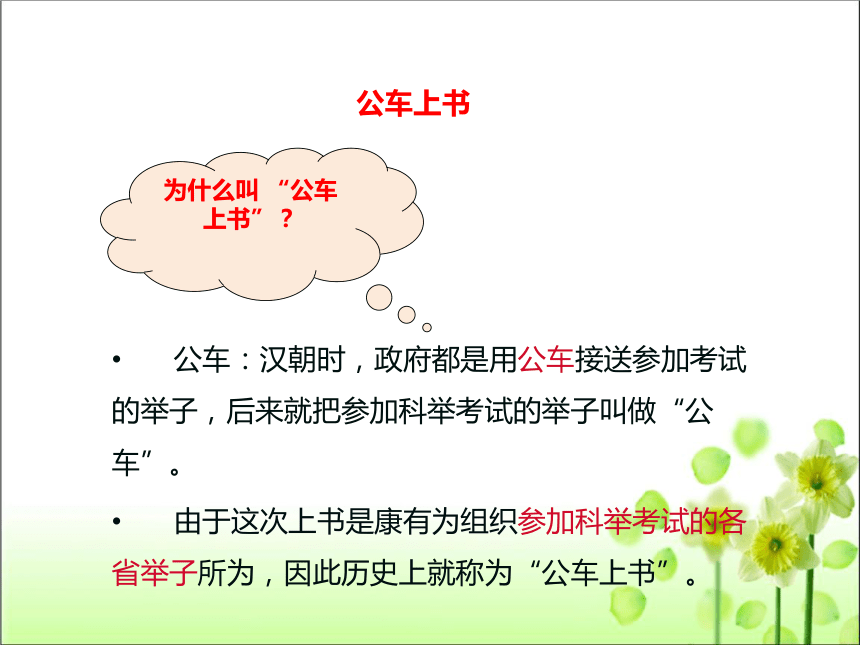 公车上书

为什么叫“公车上书”？

• 公车：汉朝时，政府都是用公车接送参加考试的举子，后来就把参加科举考试的举子叫做“公车”。

• 由于这次上书是康有为组织参加科举考试的各省举子所为，因此历史上就称为“公车上书”。